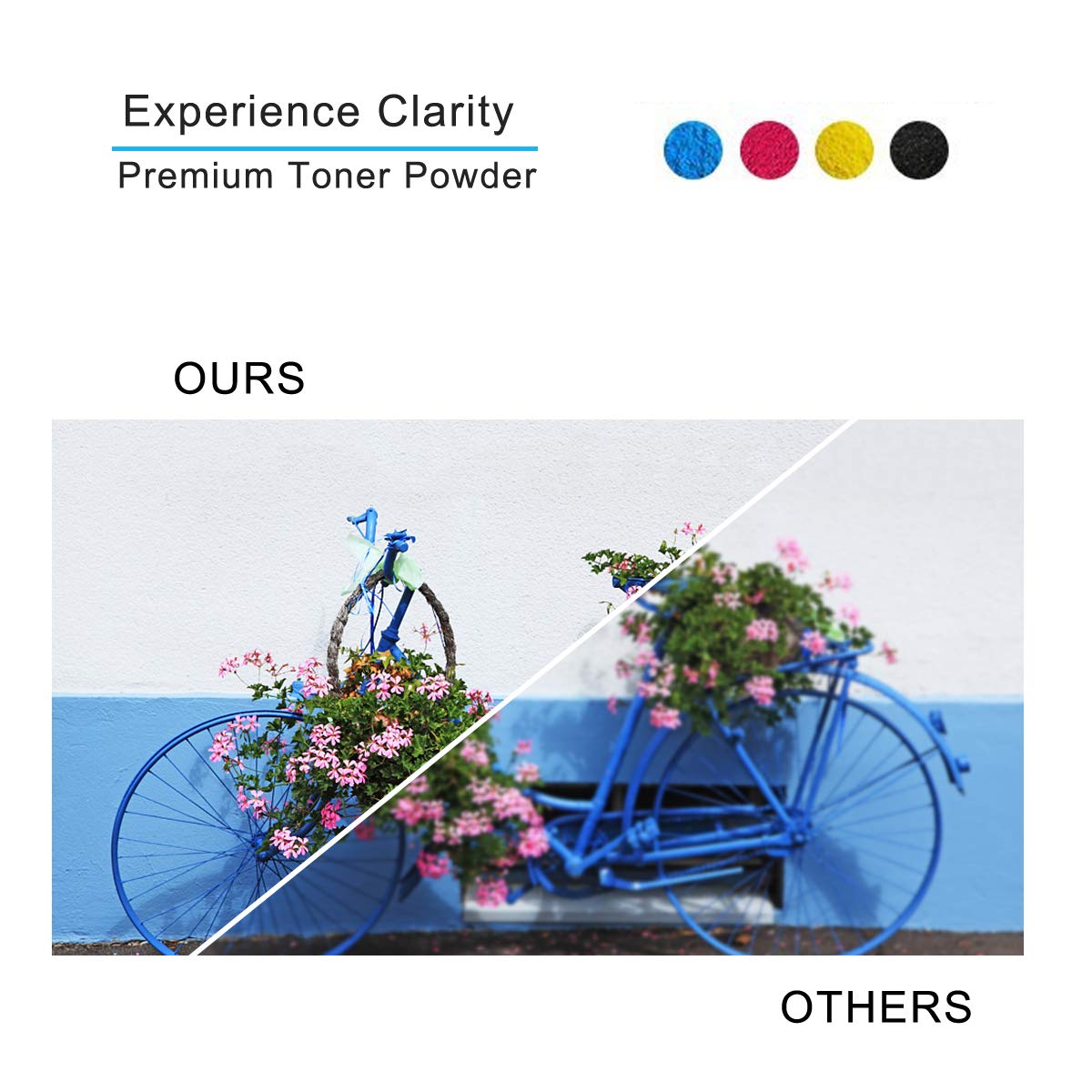 Experience Clarity
Premium Toner Powder

OURS

OTHERS